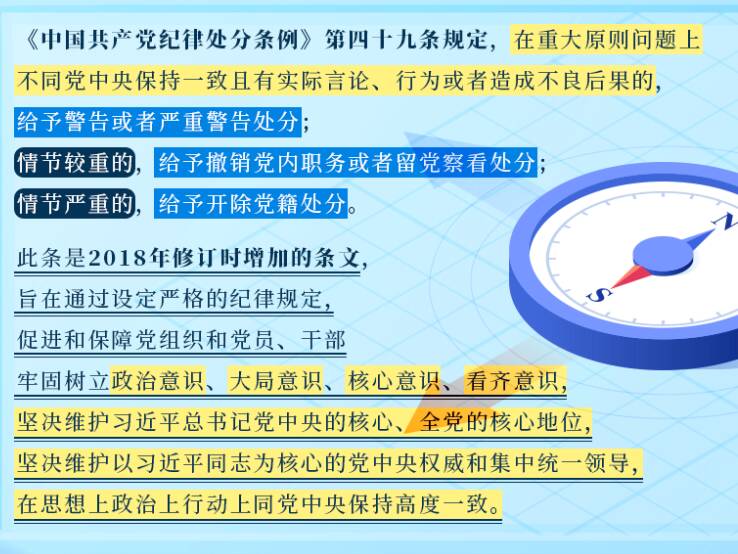 《中国共产党纪律处分条例》第四十九条规定，在重大原则问题上不同党中央保持一致且有实际言论、行为或者造成不良后果的，给予警告或者严重警告处分；
情节较重的，给予撤销党内职务或者留党察看处分；
情节严重的，给予开除党籍处分。

此条是2018年修订时增加的条文，
旨在通过设定严格的纪律规定，
促进和保障党组织和党员、干部
牢固树立政治意识、大局意识、核心意识、看齐意识，
坚决维护习近平总书记党中央的核心、全党的核心地位，
坚决维护以习近平同志为核心的党中央权威和集中统一领导，
在思想上政治上行动上同党中央保持高度一致。

N
S